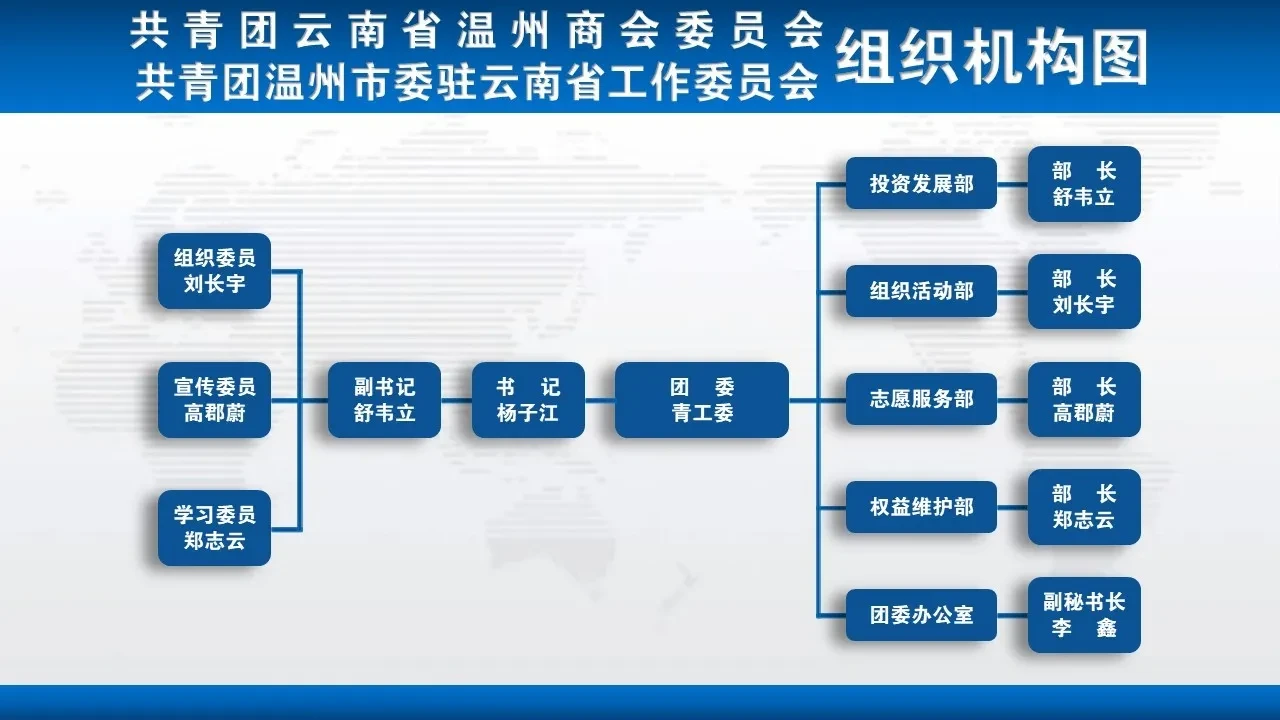 共青团云南省温州商会委员会
共青团温州市委驻云南省工作委员会
组织机构图

组织委员
刘长宇

宣传委员
高郡蔚

学习委员
郑志云

副书记
舒韦立

书 记
杨子江

团 委
青工委

投资发展部

部 长
舒韦立

组织活动部

部 长
刘长宇

志愿服务部

部 长
高郡蔚

权益维护部

部 长
郑志云

团委办公室

副秘书长
李 鑫